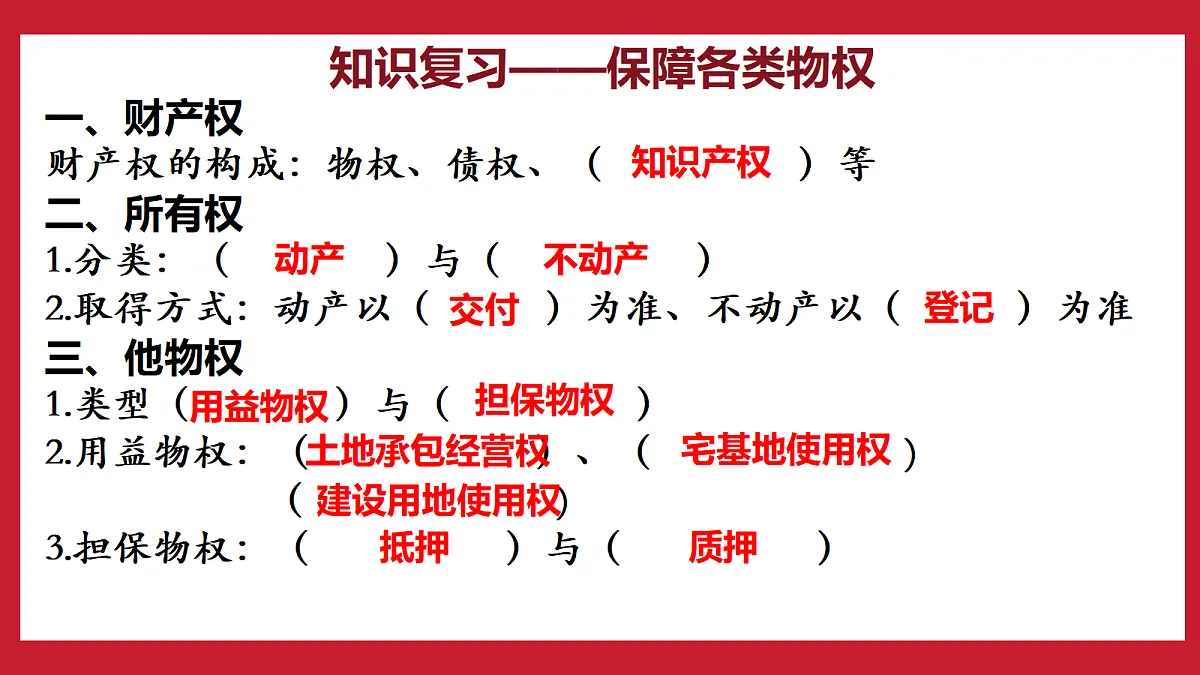 知识复习——保障各类物权

一、财产权

财产权的构成：物权、债权、（ 知识产权 ）等

二、所有权

1.分类：（ 动产 ）与（ 不动产 ）

2.取得方式：动产以（ 交付 ）为准、不动产以（ 登记 ）为准

三、他物权

1.类型（用益物权）与（ 担保物权 ）

2.用益物权：（土地承包经营权）、（ 宅基地使用权）

（建设用地使用权）

3.担保物权：（ 抵押 ）与（ 质押 ）